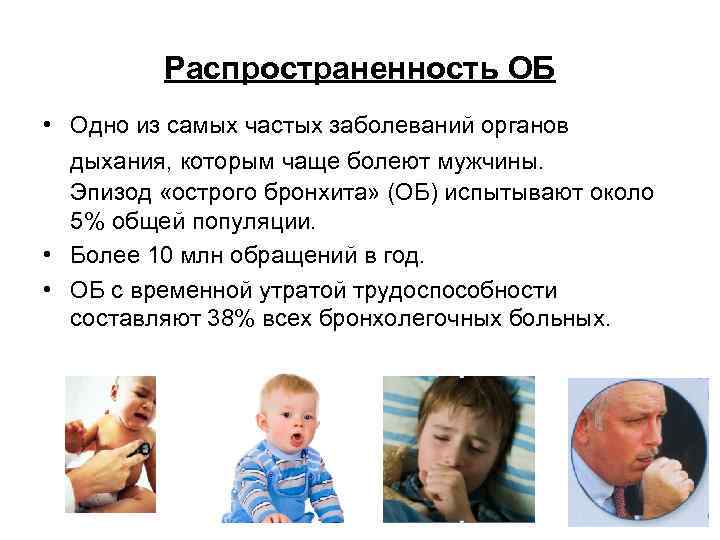 Распространенность ОБ

• Одно из самых частых заболеваний органов дыхания, которым чаще болеют мужчины. Эпизод «острого бронхита» (ОБ) испытывают около 5% общей популяции.

• Более 10 млн обращений в год.

• ОБ с временной утратой трудоспособности составляют 38% всех бронхолегочных больных.